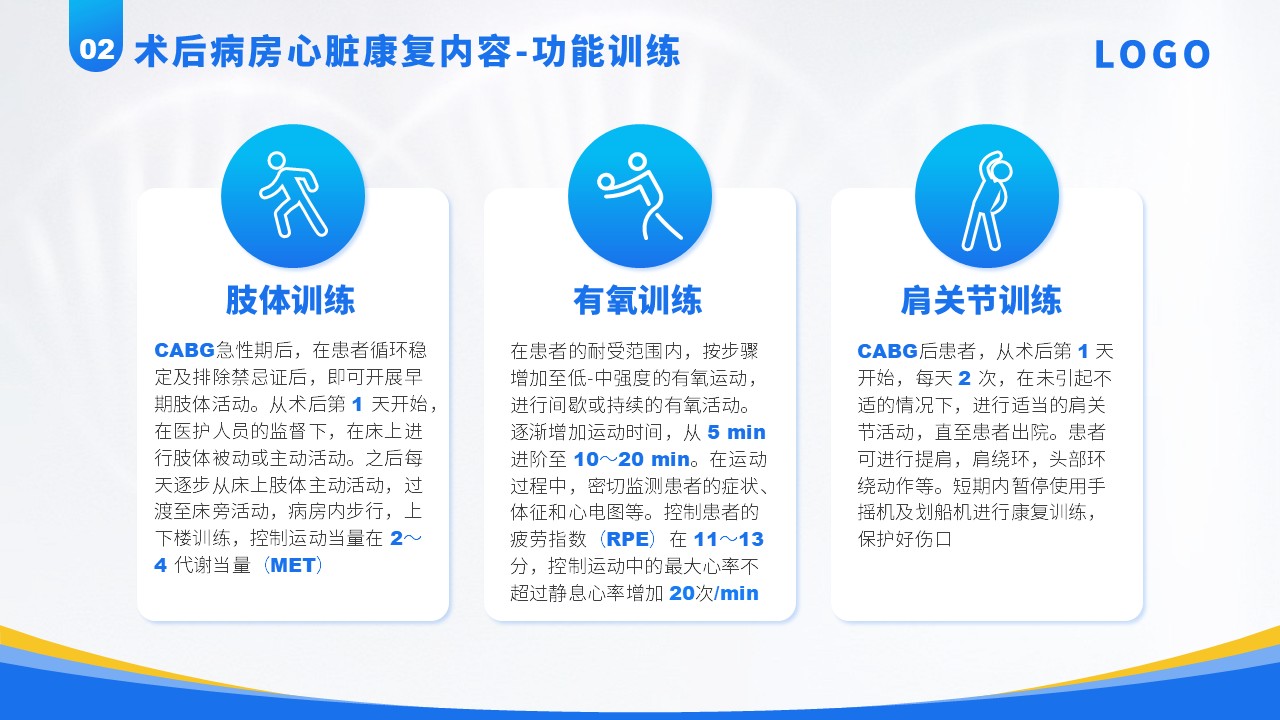 02 术后病房心脏康复内容-功能训练

LOGO

肢体训练

CABG急性期后，在患者循环稳定及排除禁忌证后，即可开展早期肢体活动。从术后第1天开始，在医护人员的监督下，在床上进行肢体被动或主动活动。之后每天逐步从床上肢体主动活动，过渡至床旁活动，病房内步行，上下楼训练，控制运动当量在2～4代谢当量（MET）

有氧训练

在患者的耐受范围内，按步骤增加至低-中强度的有氧运动，进行间歇或持续的有氧活动。逐渐增加运动时间，从5 min进阶至10～20 min。在运动过程中，密切监测患者的症状、体征和心电图等。控制患者的疲劳指数（RPE）在11～13分，控制运动中的最大心率不超过静息心率增加20次/min

肩关节训练

CABG后患者，从术后第1天开始，每天2次，在未引起不适的情况下，进行适当的肩关节活动，直至患者出院。患者可进行提肩，肩绕环，头部环绕动作等。短期内暂停使用手摇机及划船机进行康复训练，保护好伤口